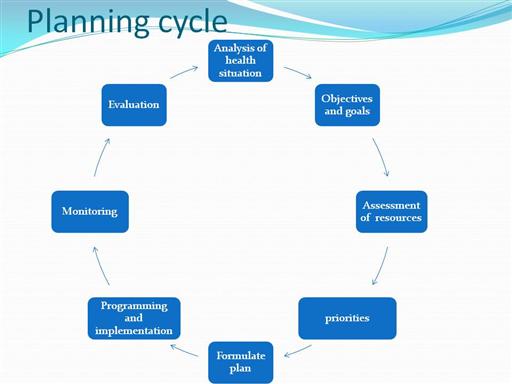 Planning cycle

Analysis of health situation

Objectives and goals

Assessment of resources

priorities

Formulate plan

Programming and implementation

Monitoring

Evaluation